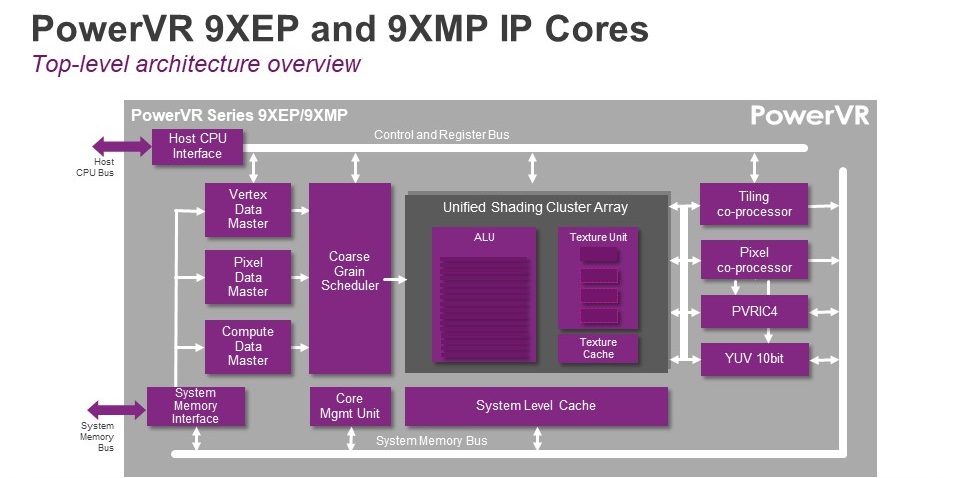 PowerVR 9XEP and 9XMP IP Cores

Top-level architecture overview

PowerVR Series 9XEP/9XMP

PowerVR

Host CPU Bus

Host CPU Interface

Control and Register Bus

Vertex Data Master

Pixel Data Master

Compute Data Master

Coarse Grain Scheduler

Unified Shading Cluster Array

ALU

Texture Unit

Texture Cache

Tiling co-processor

Pixel co-processor

PVRIC4

YUV 10bit

System Memory Bus

System Memory Interface

Core Mgmt Unit

System Level Cache

System Memory Bus